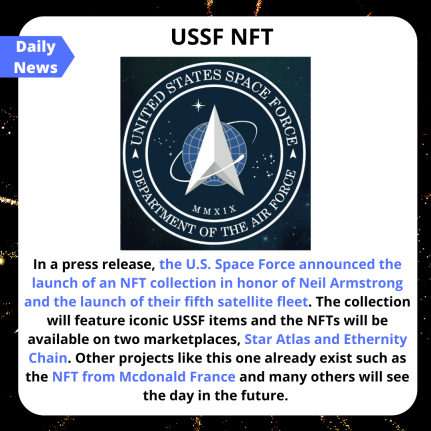 Daily News

USSF NFT

UNITED STATES SPACE FORCE
DEPARTMENT OF THE AIR FORCE
MMXIX

In a press release, the U.S. Space Force announced the launch of an NFT collection in honor of Neil Armstrong and the launch of their fifth satellite fleet. The collection will feature iconic USSF items and the NFTs will be available on two marketplaces, Star Atlas and Ethernity Chain. Other projects like this one already exist such as the NFT from Mcdonald France and many others will see the day in the future.